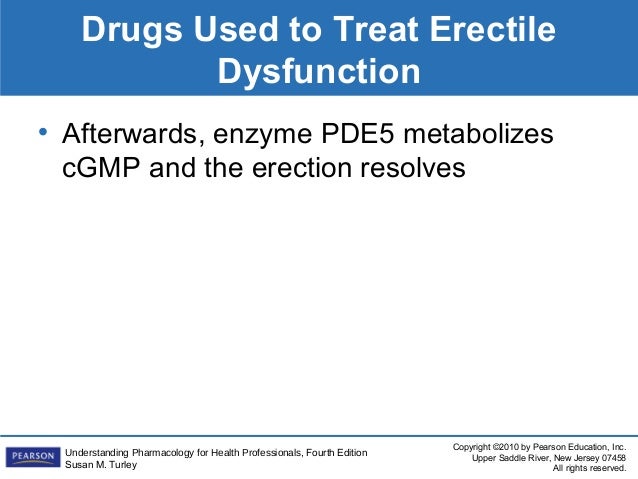 Drugs Used to Treat Erectile Dysfunction

• Afterwards, enzyme PDE5 metabolizes cGMP and the erection resolves

PEARSON

Understanding Pharmacology for Health Professionals, Fourth Edition
Susan M. Turley

Copyright ©2010 by Pearson Education, Inc.
Upper Saddle River, New Jersey 07458
All rights reserved.